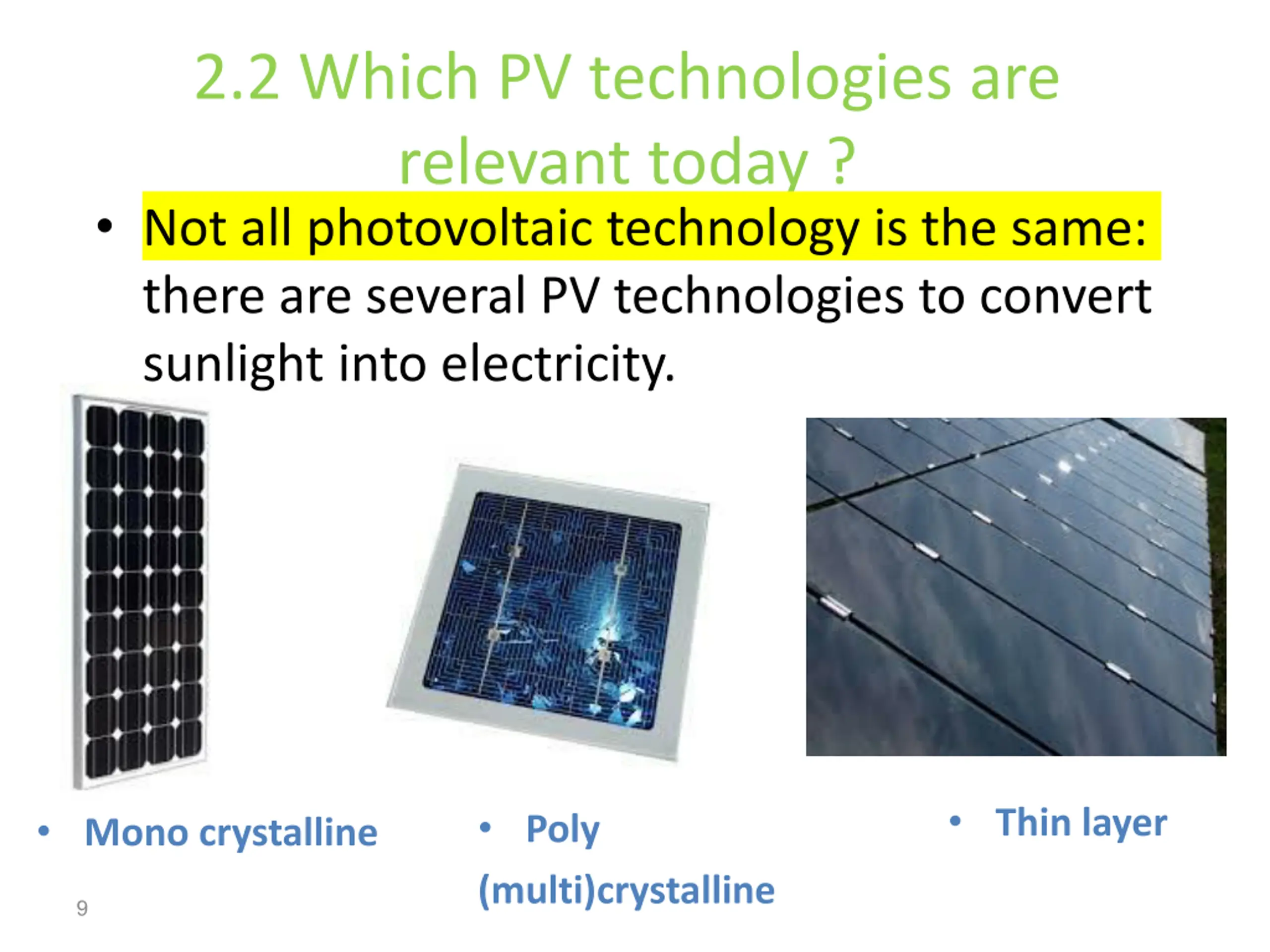 2.2 Which PV technologies are relevant today ?

• Not all photovoltaic technology is the same: there are several PV technologies to convert sunlight into electricity.

• Mono crystalline

• Poly (multi)crystalline

• Thin layer

9